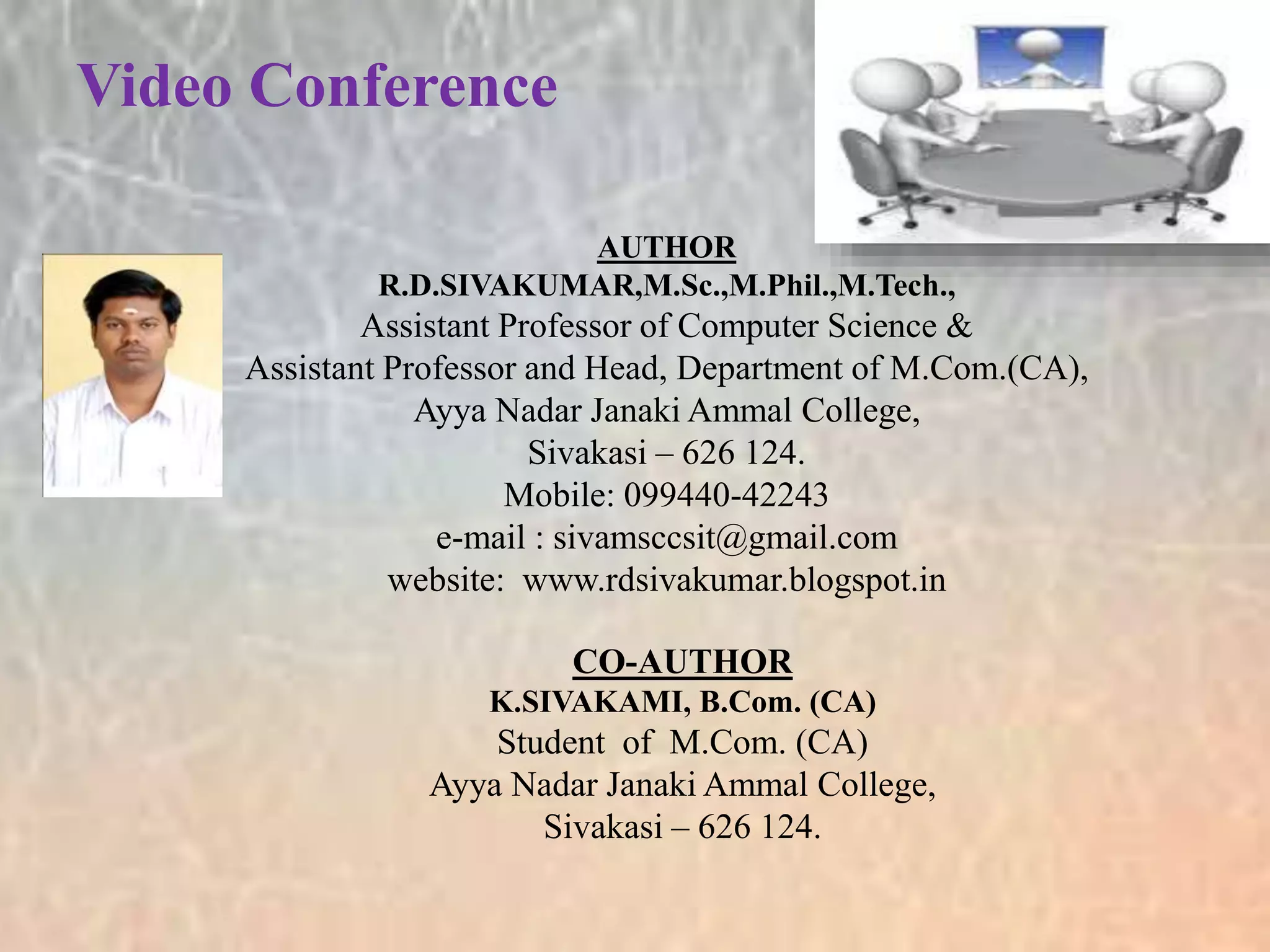 Video Conference

AUTHOR
R.D.SIVAKUMAR,M.Sc.,M.Phil.,M.Tech.,
Assistant Professor of Computer Science &
Assistant Professor and Head, Department of M.Com.(CA),
Ayya Nadar Janaki Ammal College,
Sivakasi – 626 124.
Mobile: 099440-42243
e-mail : sivamsccsit@gmail.com
website: www.rdsivakumar.blogspot.in

CO-AUTHOR
K.SIVAKAMI, B.Com. (CA)
Student of M.Com. (CA)
Ayya Nadar Janaki Ammal College,
Sivakasi – 626 124.